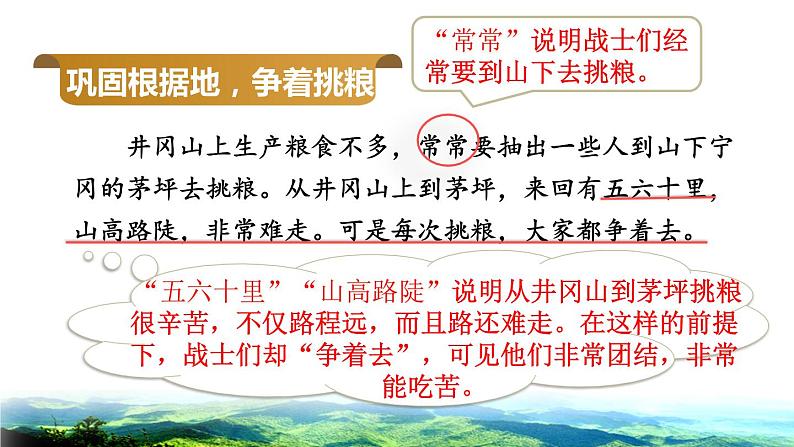 巩固根据地，争着挑粮

“常常”说明战士们经常要到山下去挑粮。

井冈山上生产粮食不多，常常要抽出一些人到山下宁冈的茅坪去挑粮。从井冈山上到茅坪，来回有五六十里，山高路陡，非常难走。可是每次挑粮，大家都争着去。

“五六十里”“山高路陡”说明从井冈山到茅坪挑粮很辛苦，不仅路程远，而且路还难走。在这样的前提下，战士们却“争着去”，可见他们非常团结，非常能吃苦。